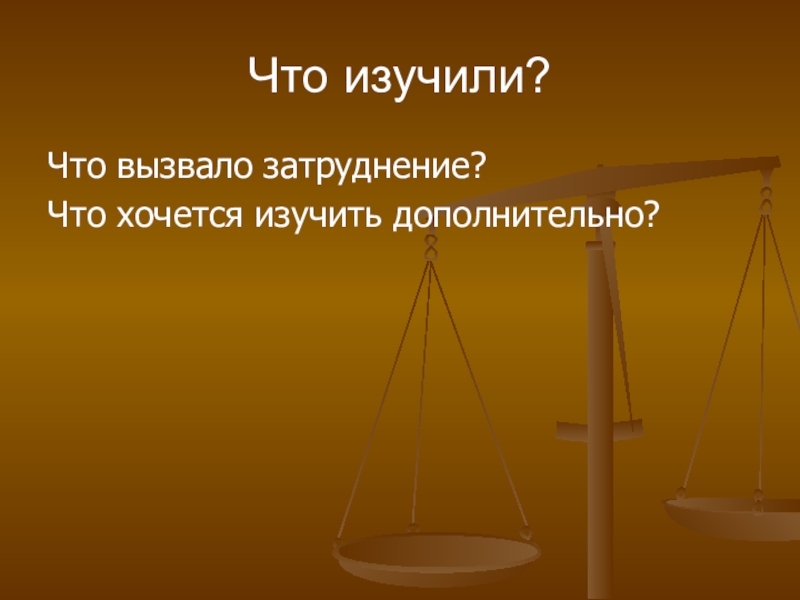 Что изучили?

Что вызвало затруднение?
Что хочется изучить дополнительно?